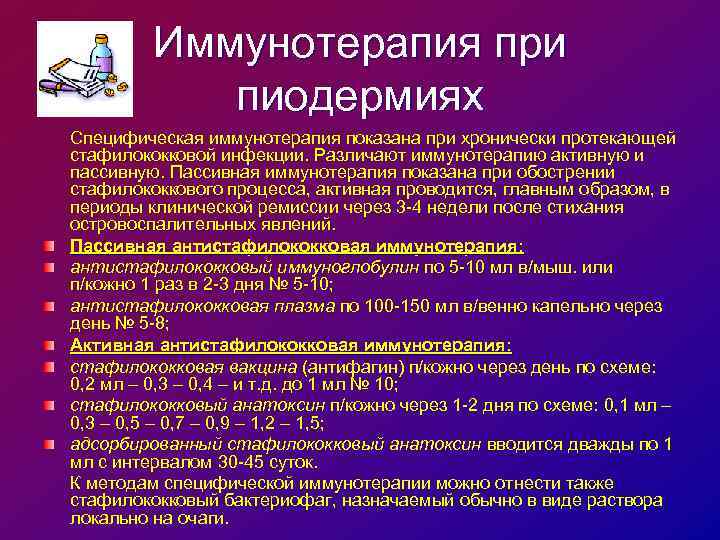 Иммунотерапия при пиодермиях

Специфическая иммунотерапия показана при хронически протекающей стафилококковой инфекции. Различают иммунотерапию активную и пассивную. Пассивная иммунотерапия показана при обострении стафилококкового процесса, активная проводится, главным образом, в периоды клинической ремиссии через 3-4 недели после стихания островоспалительных явлений.

Пассивная антистафилококковая иммунотерапия:

антистафилококковый иммуноглобулин по 5-10 мл в/мыш. или п/кожно 1 раз в 2-3 дня № 5-10;

антистафилококковая плазма по 100-150 мл в/венно капельно через день № 5-8;

Активная антистафилококковая иммунотерапия:

стафилококковая вакцина (антифагин) п/кожно через день по схеме: 0,2 мл – 0,3 – 0,4 – и т.д. до 1 мл № 10;

стафилококковый анатоксин п/кожно через 1-2 дня по схеме: 0,1 мл – 0,3 – 0,5 – 0,7 – 0,9 – 1,2 – 1,5;

адсорбированный стафилококковый анатоксин вводится дважды по 1 мл с интервалом 30-45 суток.

К методам специфической иммунотерапии можно отнести также стафилококковый бактериофаг, назначаемый обычно в виде раствора локально на очаги.